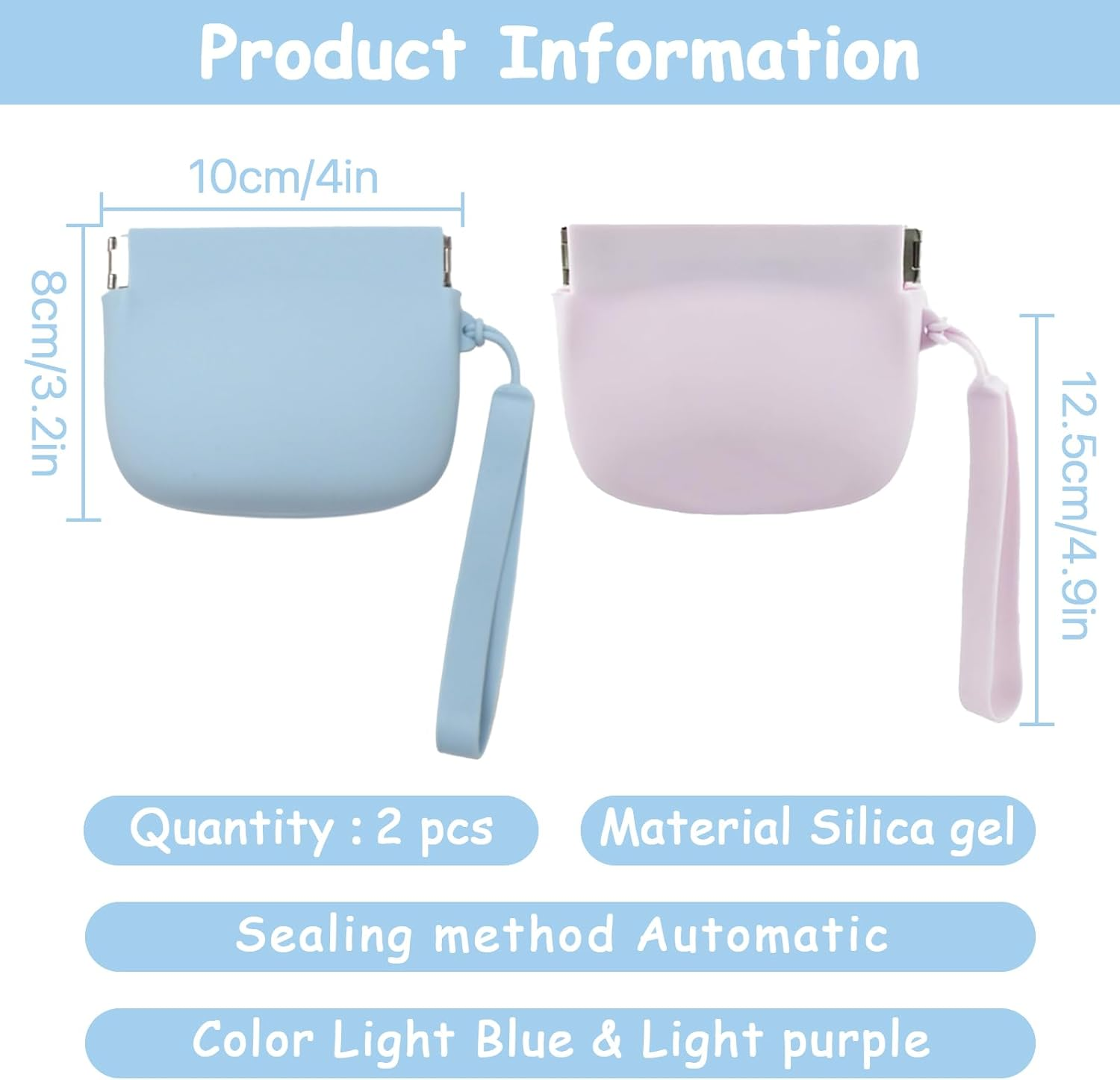 Product Information

10cm/4in

8cm/3.2in

12.5cm/4.9in

Quantity : 2 pcs

Material Silica gel

Sealing method Automatic

Color Light Blue & Light purple